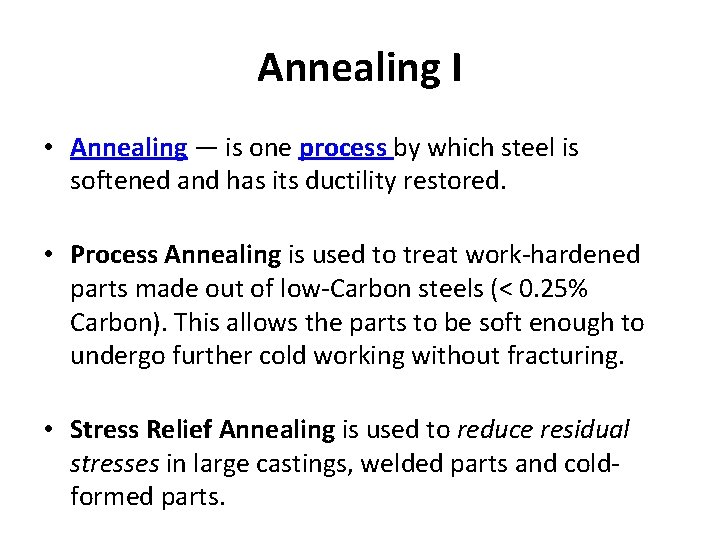 Annealing I

• Annealing — is one process by which steel is softened and has its ductility restored.

• Process Annealing is used to treat work-hardened parts made out of low-Carbon steels (< 0.25% Carbon). This allows the parts to be soft enough to undergo further cold working without fracturing.

• Stress Relief Annealing is used to reduce residual stresses in large castings, welded parts and cold-formed parts.